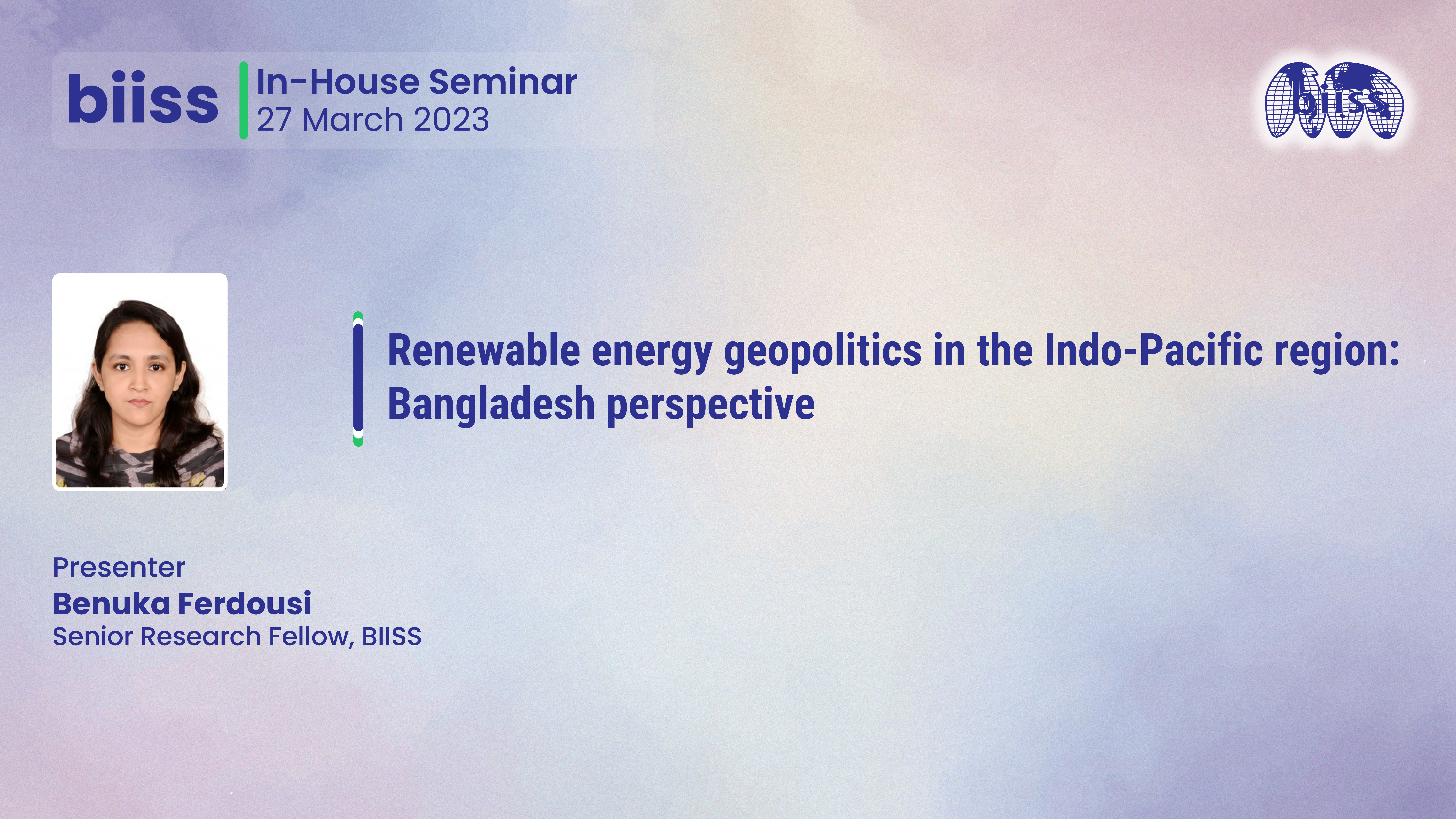 biiss In-House Seminar
27 March 2023

biiss

Renewable energy geopolitics in the Indo-Pacific region: Bangladesh perspective

Presenter
Benuka Ferdousi
Senior Research Fellow, BIISS